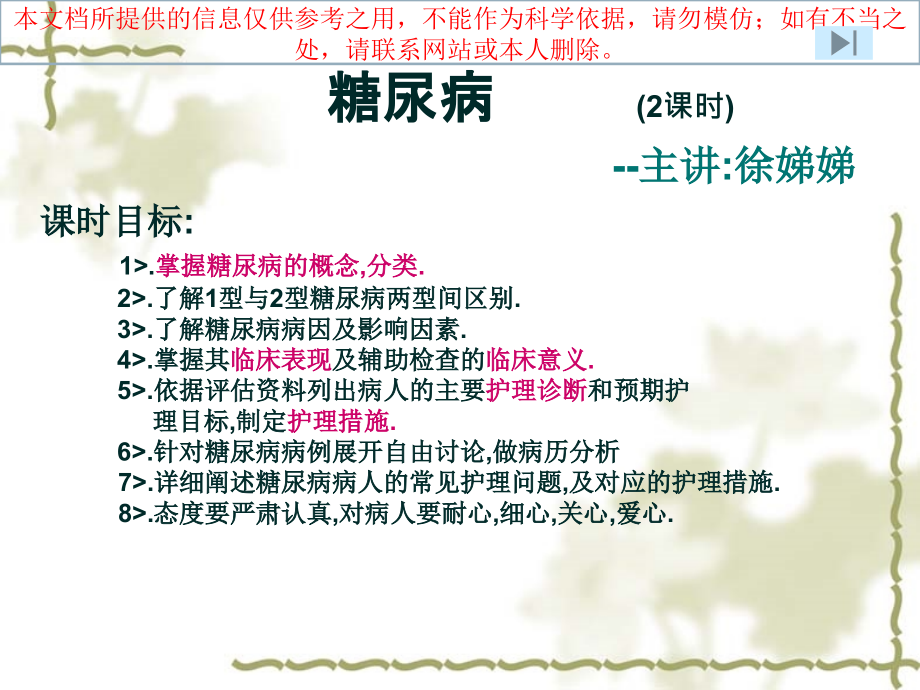 本文档所提供的信息仅供参考之用，不能作为科学依据，请勿模仿；如有不当之处，请联系网站或本人删除。

糖尿病 (2课时)

--主讲:徐娣娣

课时目标:

1>.掌握糖尿病的概念,分类.
2>.了解1型与2型糖尿病两型间区别.
3>.了解糖尿病病因及影响因素.
4>.掌握其临床表现及辅助检查的临床意义.
5>.依据评估资料列出病人的主要护理诊断和预期护理目标,制定护理措施.
6>.针对糖尿病病例展开自由讨论,做病历分析
7>.详细阐述糖尿病病人的常见护理问题,及对应的护理措施.
8>.态度要严肃认真,对病人要耐心,细心,关心,爱心.